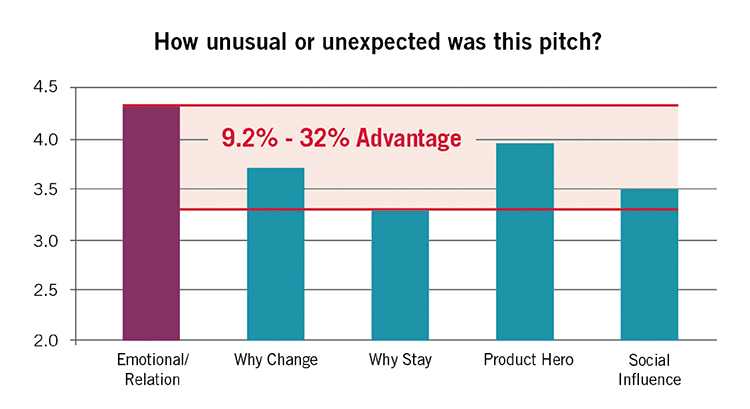 How unusual or unexpected was this pitch?

4.5
4.0
3.5
3.0
2.5
2.0

9.2% - 32% Advantage

Emotional/ Relation
Why Change
Why Stay
Product Hero
Social Influence